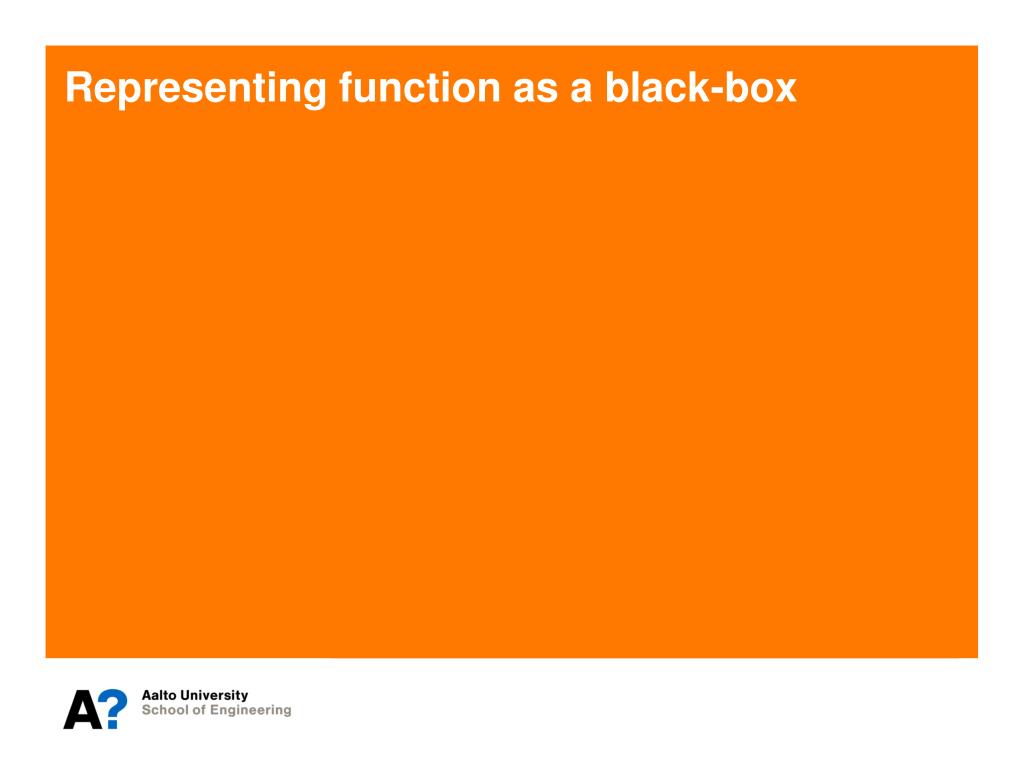 Representing function as a black-box

A?

Aalto University
School of Engineering